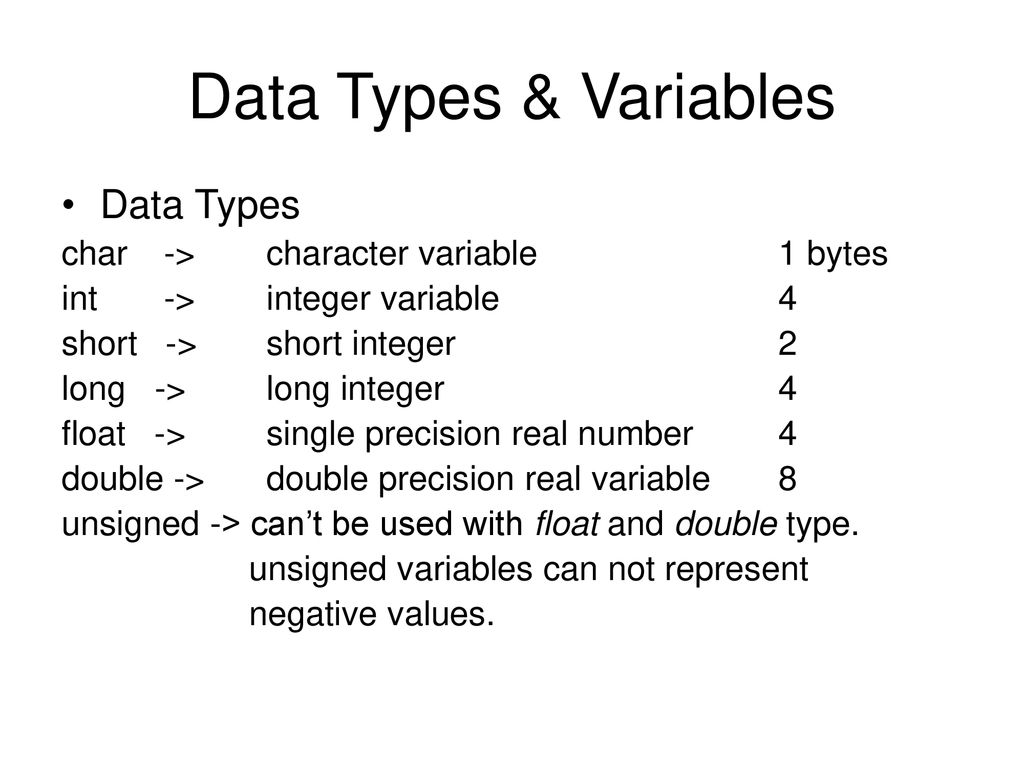 Data Types & Variables

• Data Types

char -> character variable 1 bytes
int -> integer variable 4
short -> short integer 2
long -> long integer 4
float -> single precision real number 4
double -> double precision real variable 8
unsigned -> can't be used with float and double type.
unsigned variables can not represent negative values.